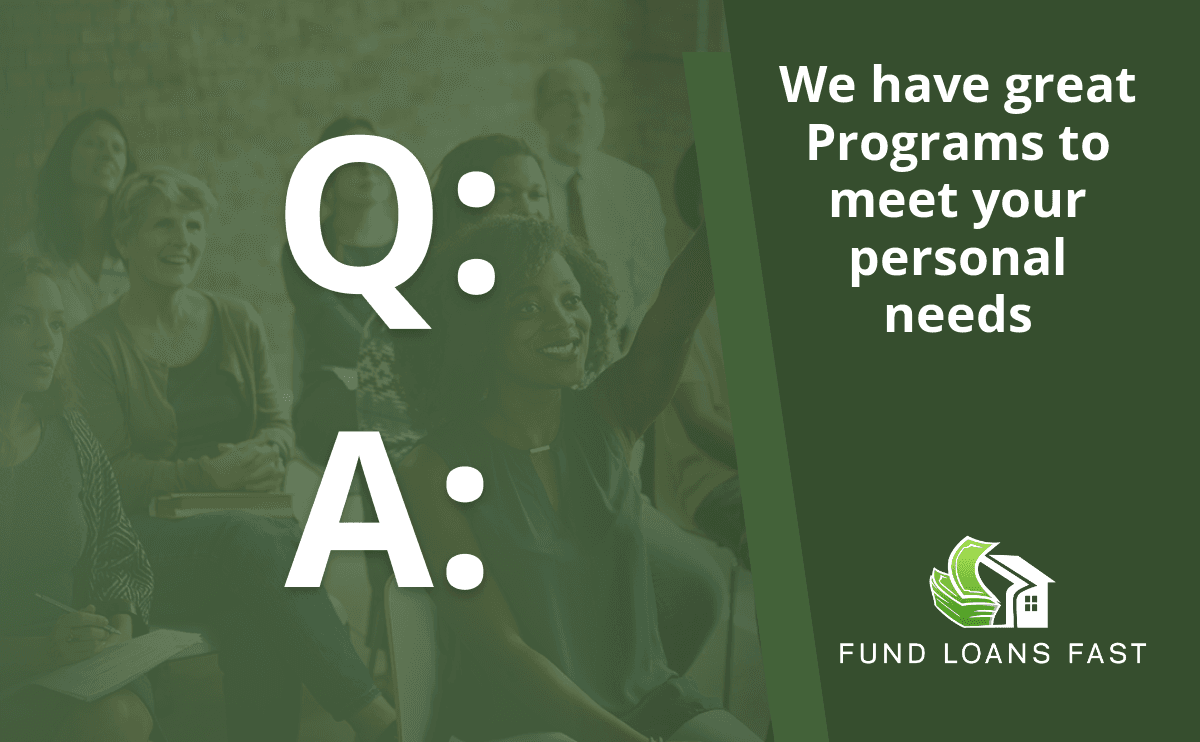 Q:

A:

We have great Programs to meet your personal needs

FUND LOANS FAST